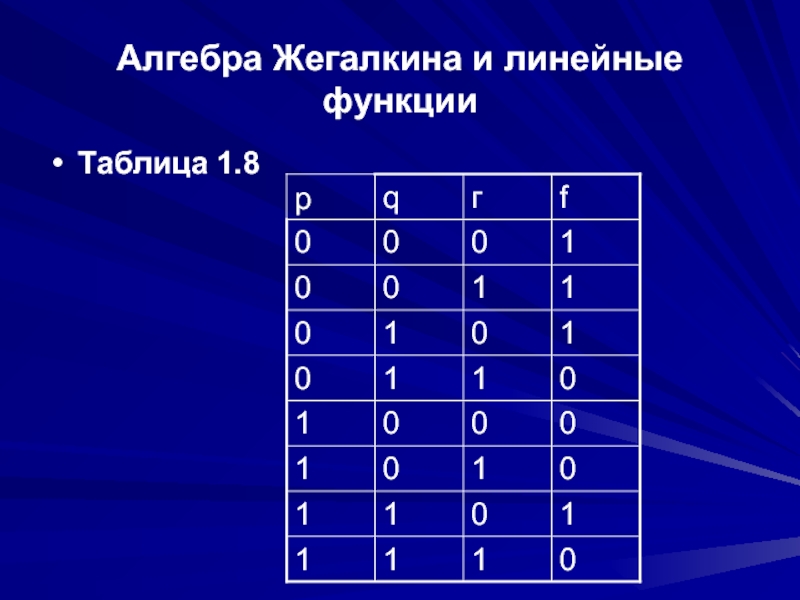 Алгебра Жегалкина и линейные функции

• Таблица 1.8

| p | q | r | f |
|---|---|---|---|
| 0 | 0 | 0 | 1 |
| 0 | 0 | 1 | 1 |
| 0 | 1 | 0 | 1 |
| 0 | 1 | 1 | 0 |
| 1 | 0 | 0 | 0 |
| 1 | 0 | 1 | 0 |
| 1 | 1 | 0 | 1 |
| 1 | 1 | 1 | 0 |